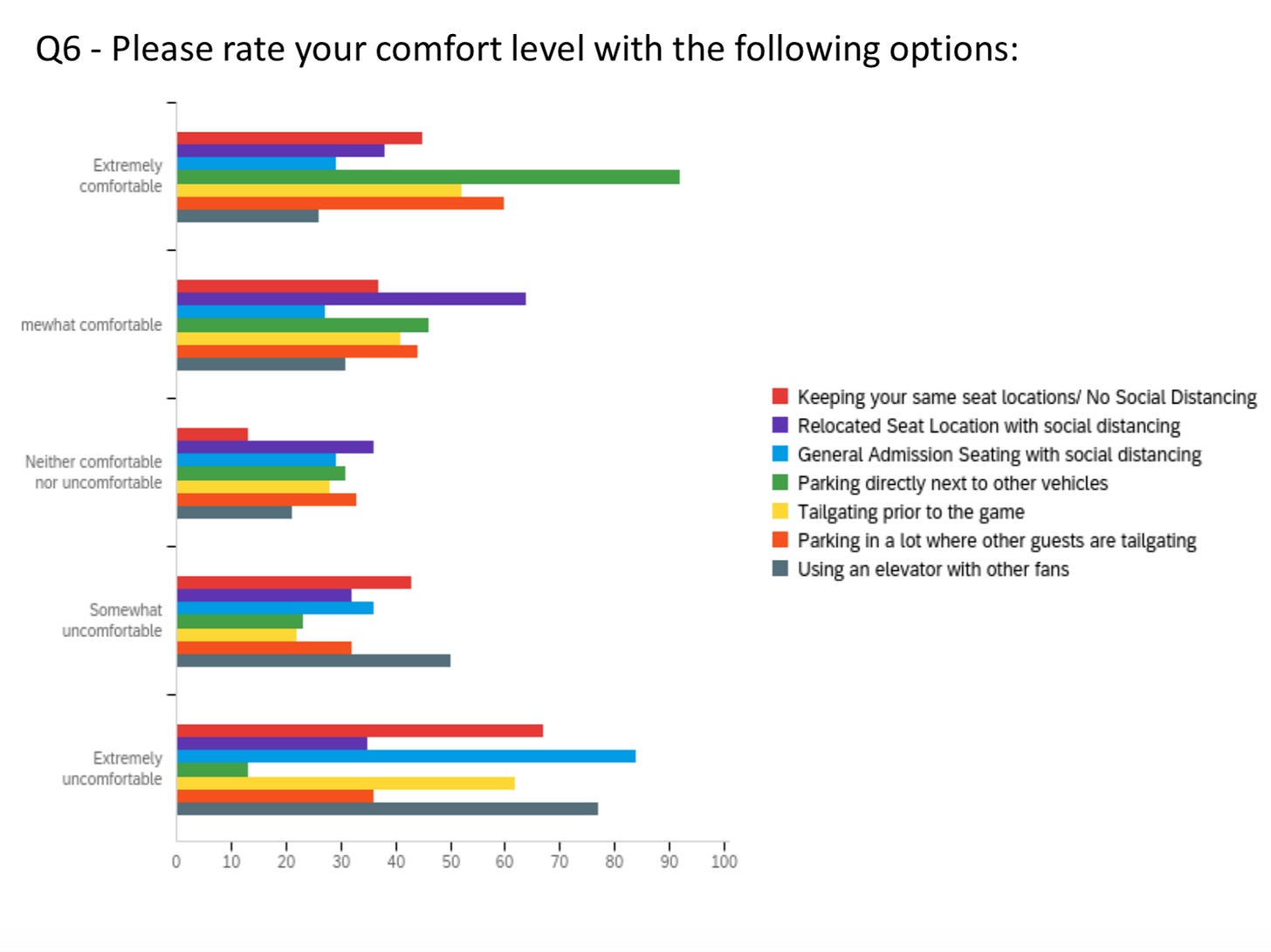 Q6 - Please rate your comfort level with the following options:

Extremely comfortable

mewhat comfortable

Neither comfortable nor uncomfortable

Somewhat uncomfortable

Extremely uncomfortable

0 10 20 30 40 50 60 70 80 90 100

Keeping your same seat locations/ No Social Distancing
Relocated Seat Location with social distancing
General Admission Seating with social distancing
Parking directly next to other vehicles
Tailgating prior to the game
Parking in a lot where other guests are tailgating
Using an elevator with other fans